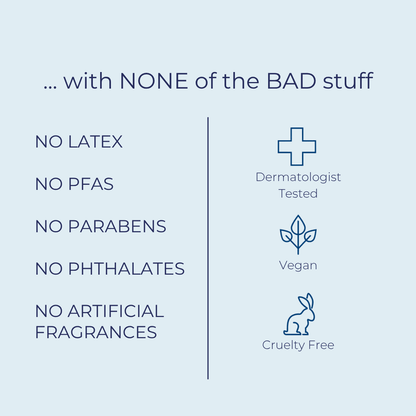 ... with NONE of the BAD stuff

NO LATEX

NO PFAS

NO PARABENS

NO PHTHALATES

NO ARTIFICIAL FRAGRANCES

Dermatologist Tested

Vegan

Cruelty Free